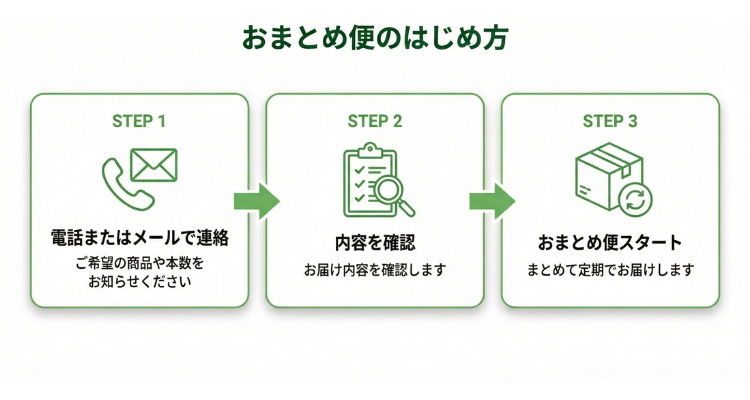 おまとめ便のはじめ方

STEP 1

電話またはメールで連絡

ご希望の商品や本数をお知らせください

STEP 2

内容を確認

お届け内容を確認します

STEP 3

おまとめ便スタート

まとめて定期でお届けします